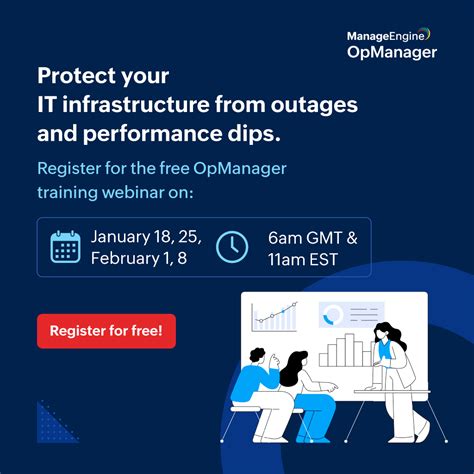 ManageEngine
OpManager

Protect your IT infrastructure from outages and performance dips.

Register for the free OpManager training webinar on:

January 18, 25, February 1, 8

6am GMT & 11am EST

Register for free!